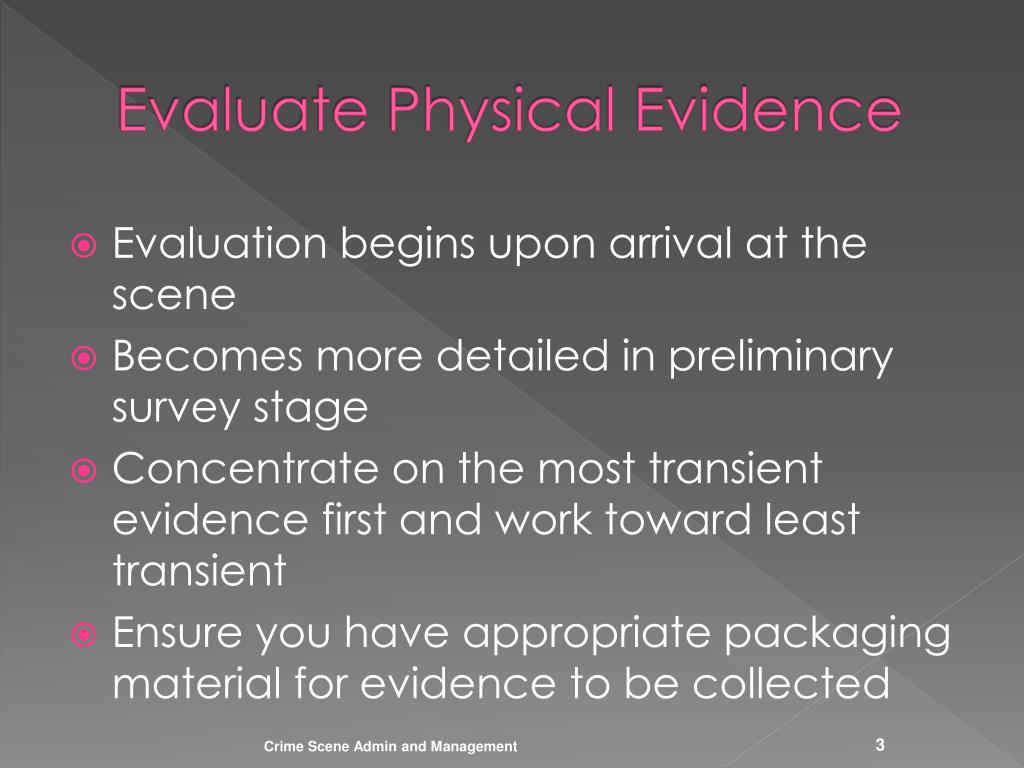 Evaluate Physical Evidence

Evaluation begins upon arrival at the scene

Becomes more detailed in preliminary survey stage

Concentrate on the most transient evidence first and work toward least transient

Ensure you have appropriate packaging material for evidence to be collected

Crime Scene Admin and Management

3